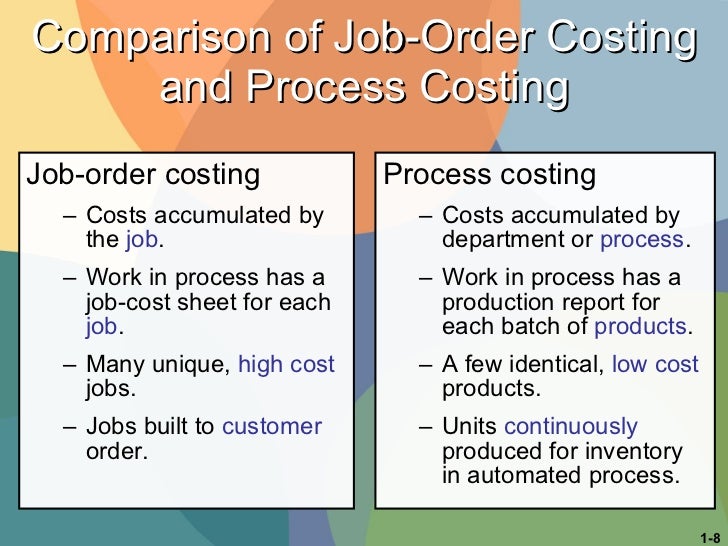 Comparison of Job-Order Costing and Process Costing

Job-order costing

– Costs accumulated by the job.

– Work in process has a job-cost sheet for each job.

– Many unique, high cost jobs.

– Jobs built to customer order.

Process costing

– Costs accumulated by department or process.

– Work in process has a production report for each batch of products.

– A few identical, low cost products.

– Units continuously produced for inventory in automated process.

1-8